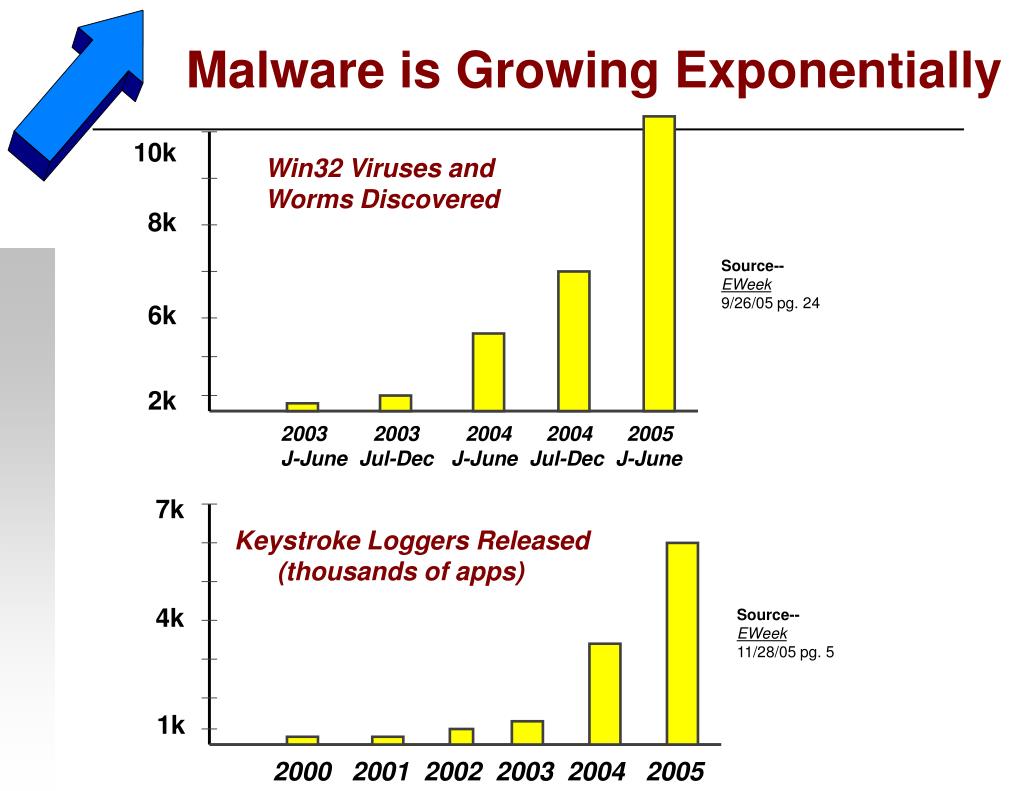 Malware is Growing Exponentially

10k

8k

6k

2k

Win32 Viruses and Worms Discovered

2003 J-June

2003 Jul-Dec

2004 J-June

2004 Jul-Dec

2005 J-June

Source-- EWeek 9/26/05 pg. 24

7k

4k

1k

Keystroke Loggers Released (thousands of apps)

2000 2001 2002 2003 2004 2005

Source-- EWeek 11/28/05 pg. 5